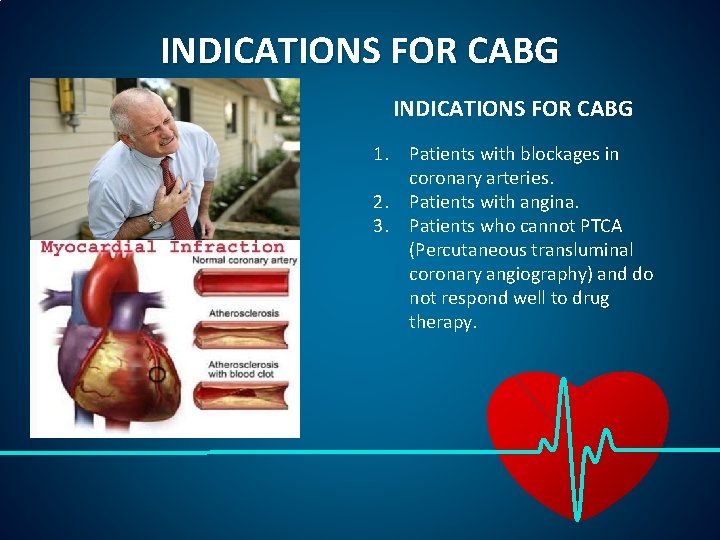 INDICATIONS FOR CABG

Myocardial Infraction

Normal coronary artery

Atherosclerosis

Atherosclerosis with blood clot

INDICATIONS FOR CABG

1. Patients with blockages in coronary arteries.
2. Patients with angina.
3. Patients who cannot PTCA (Percutaneous transluminal coronary angiography) and do not respond well to drug therapy.